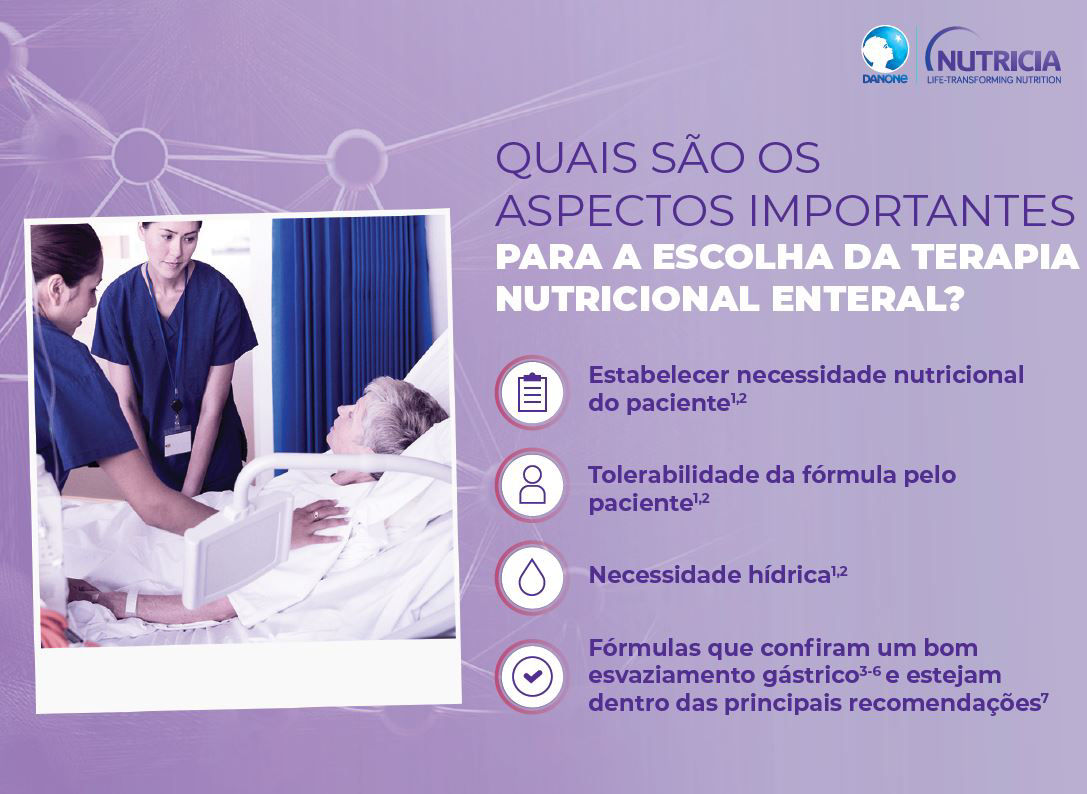 DANONE NUTRICIA LIFE-TRANSFORMING NUTRITION

QUAIS SÃO OS ASPECTOS IMPORTANTES PARA A ESCOLHA DA TERAPIA NUTRICIONAL ENTERAL?

Estabelecer necessidade nutricional do paciente$^{1,2}$

Tolerabilidade da fórmula pelo paciente$^{1,2}$

Necessidade hídrica$^{1,2}$

Fórmulas que confiram um bom esvaziamento gástrico$^{3-6}$ e estejam dentro das principais recomendações$^{7}$